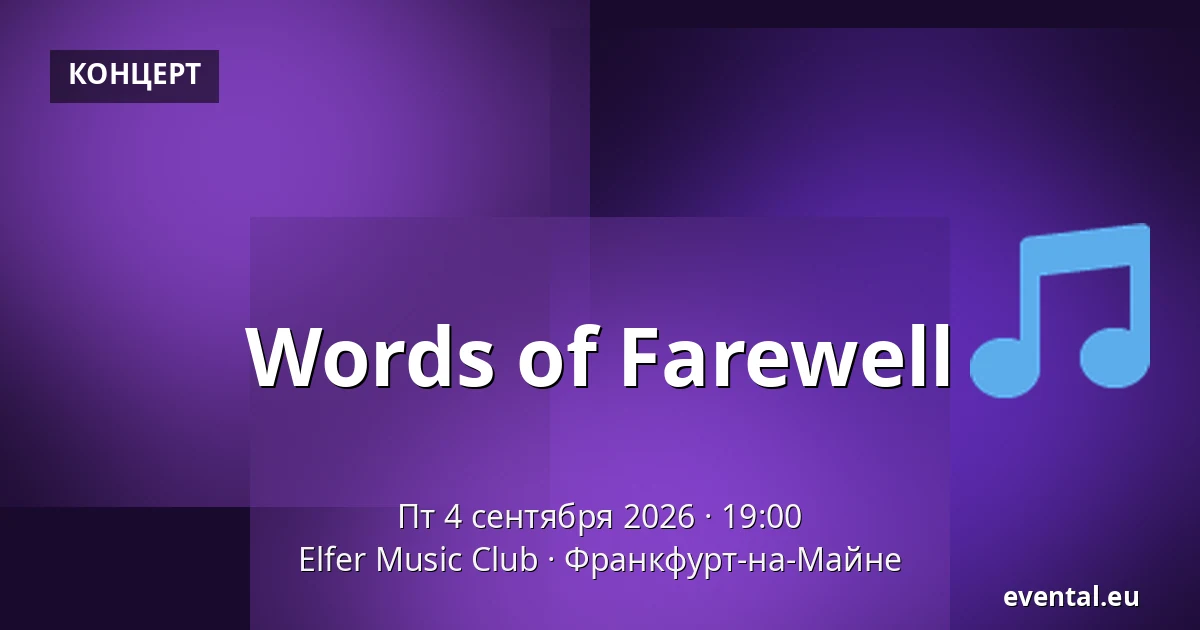 КОНЦЕРТ

Words of Farewell

Пт 4 сентября 2026 · 19:00
Elfer Music Club · Франкфурт-на-Майне

evental.eu